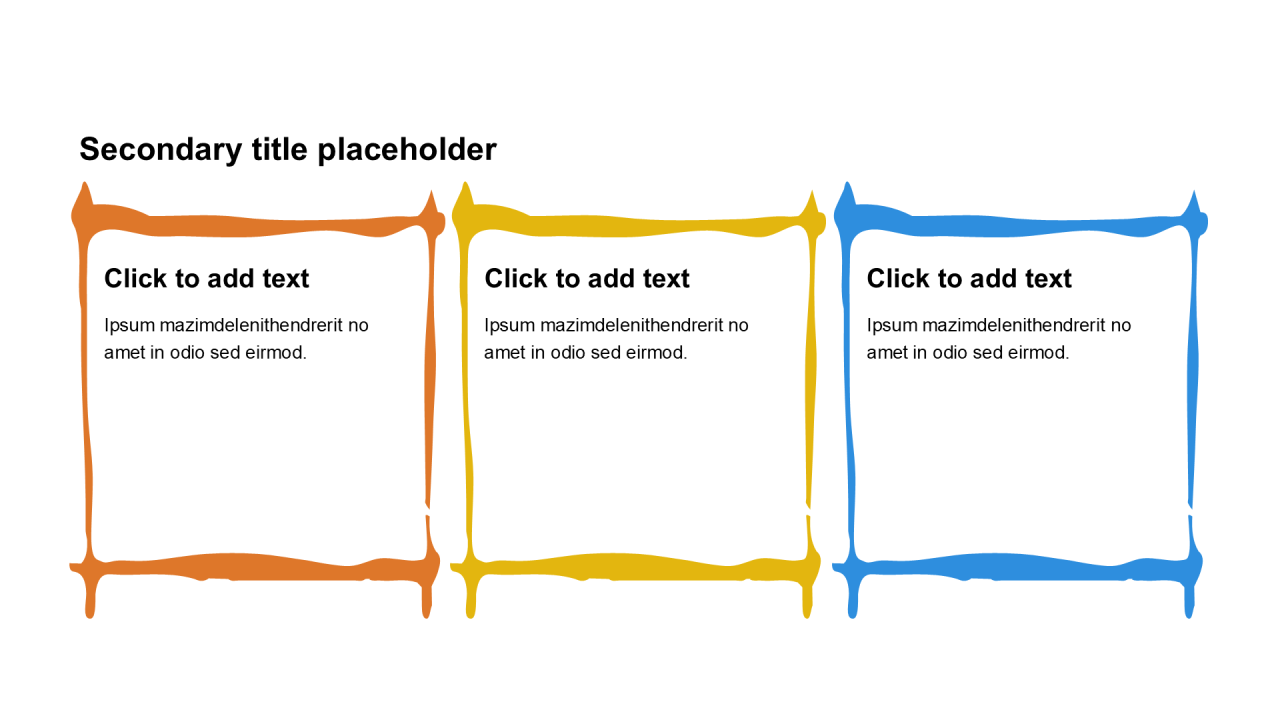 Secondary title placeholder

Click to add text

Ipsum mazimdelenithendrerit no amet in odio sed eirmod.

Click to add text

Ipsum mazimdelenithendrerit no amet in odio sed eirmod.

Click to add text

Ipsum mazimdelenithendrerit no amet in odio sed eirmod.